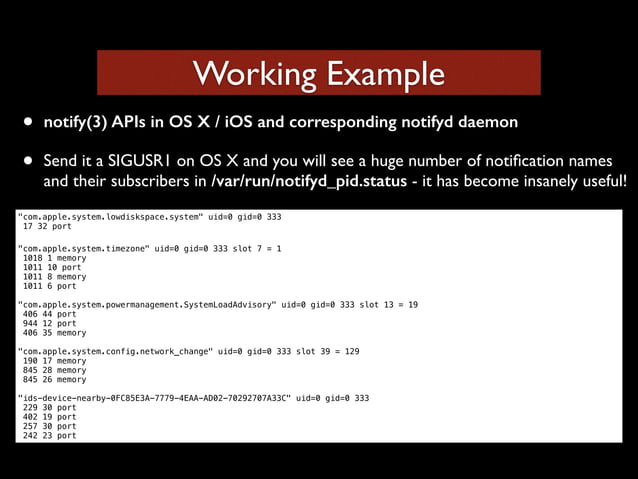 Working Example

• notify(3) APIs in OS X / iOS and corresponding notifyd daemon

• Send it a SIGUSR1 on OS X and you will see a huge number of notification names and their subscribers in /var/run/notifyd_pid.status - it has become insanely useful!

"com.apple.system.lowdiskspace.system" uid=0 gid=0 333
17 32 port

"com.apple.system.timezone" uid=0 gid=0 333 slot 7 = 1
1018 1 memory
1011 10 port
1011 8 memory
1011 6 port

"com.apple.system.powermanagement.SystemLoadAdvisory" uid=0 gid=0 333 slot 13 = 19
406 44 port
944 12 port
406 35 memory

"com.apple.system.config.network_change" uid=0 gid=0 333 slot 39 = 129
190 17 memory
845 28 memory
845 26 memory

"ids-device-nearby-0FC85E3A-7779-4EAA-AD02-70292707A33C" uid=0 gid=0 333
229 30 port
402 19 port
257 30 port
242 23 port